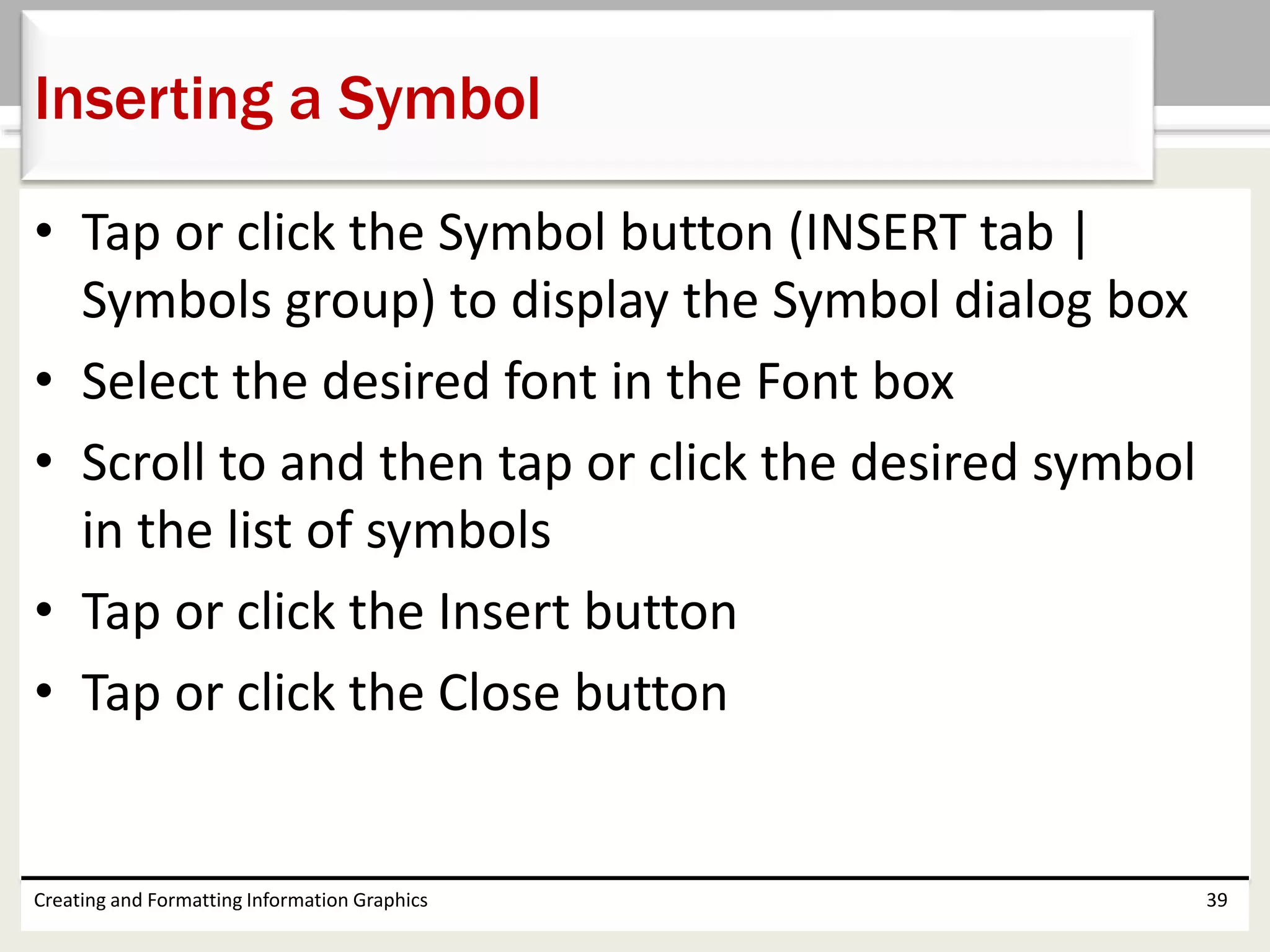 Inserting a Symbol

• Tap or click the Symbol button (INSERT tab | Symbols group) to display the Symbol dialog box

• Select the desired font in the Font box

• Scroll to and then tap or click the desired symbol in the list of symbols

• Tap or click the Insert button

• Tap or click the Close button

Creating and Formatting Information Graphics

39